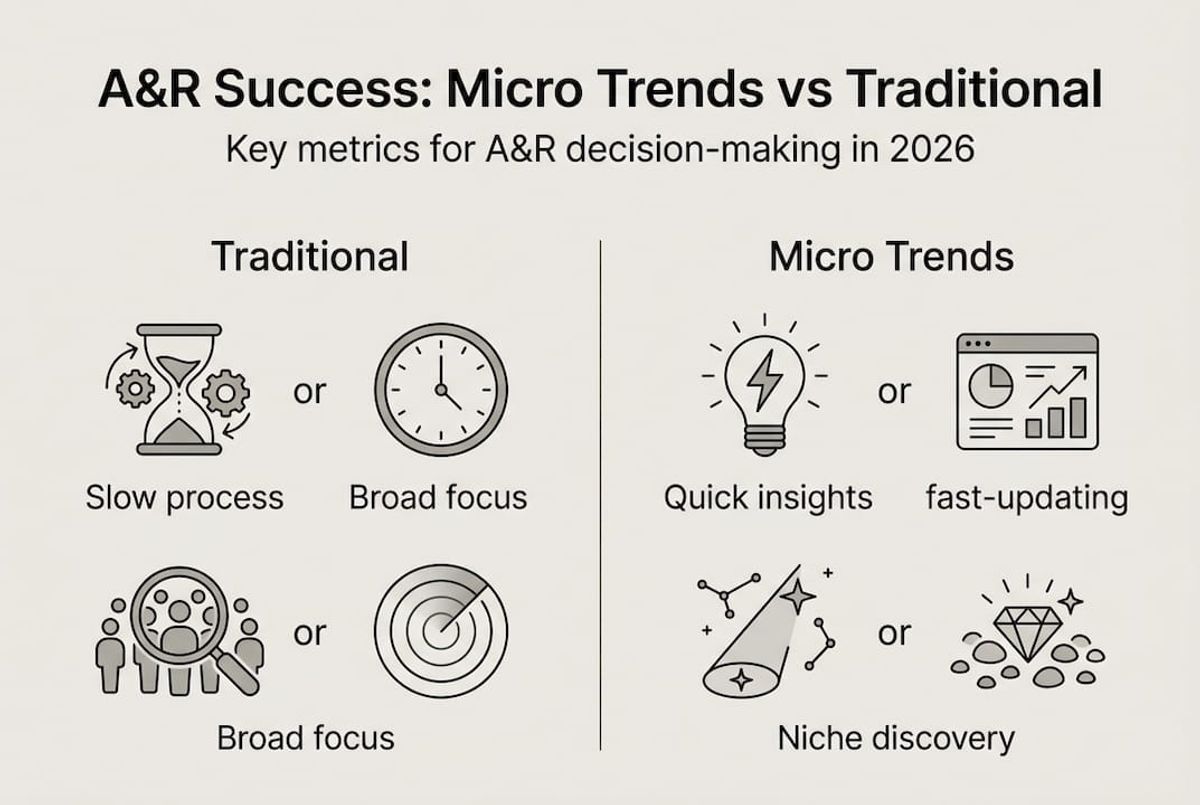 A&R Success: Micro Trends vs Traditional

Key metrics for A&R decision-making in 2026

Traditional

or

Slow process

Broad focus

or

Broad focus

Micro Trends

or

Quick insights

fast-updating

or

Niche discovery